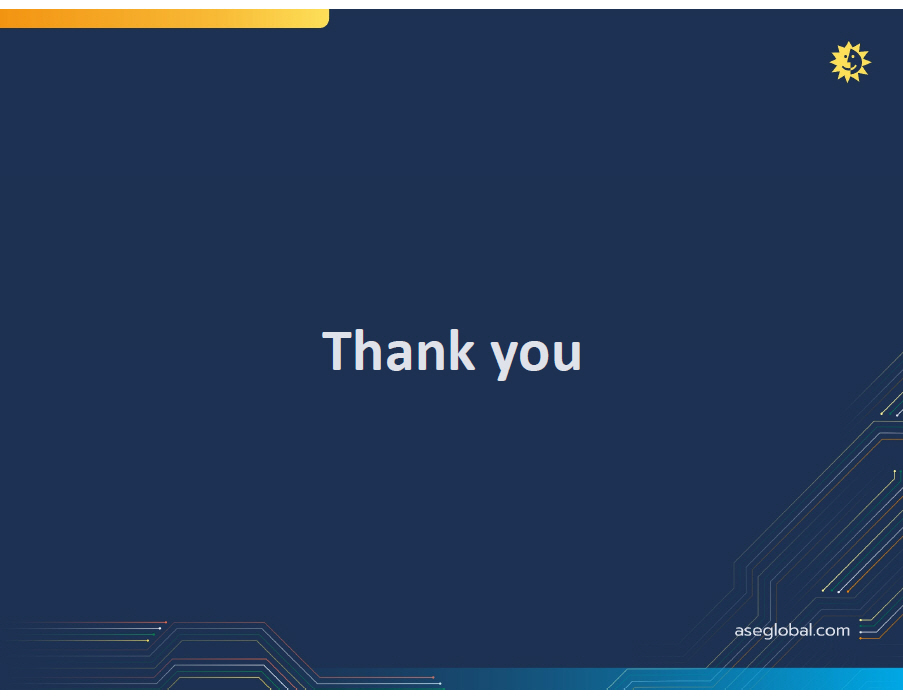 Thank you

aseglobal.com